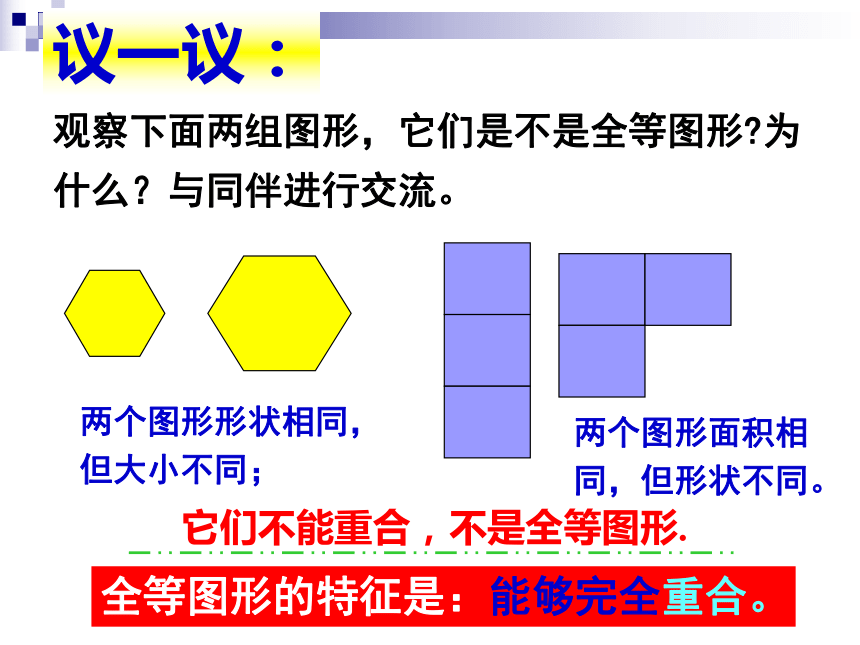 议一议：

观察下面两组图形，它们是不是全等图形?为什么？与同伴进行交流。

两个图形形状相同，但大小不同；

两个图形面积相同，但形状不同。

它们不能重合，不是全等图形.

全等图形的特征是：能够完全重合。